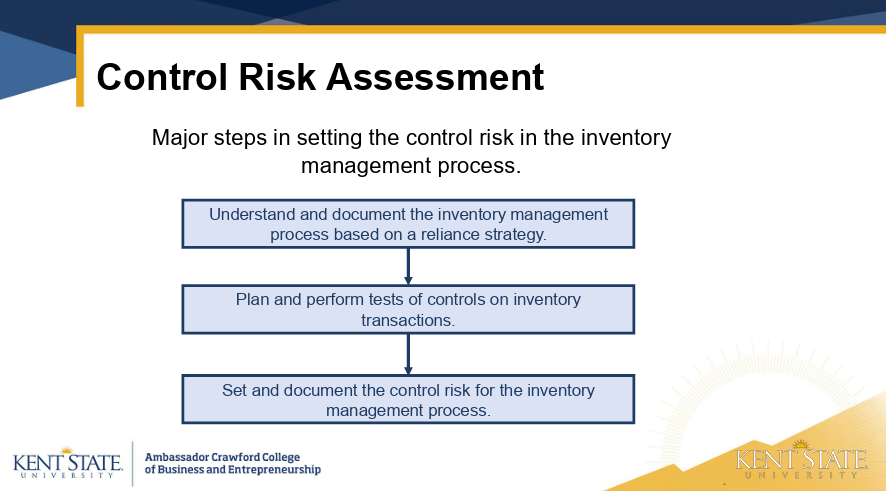 Control Risk Assessment

Major steps in setting the control risk in the inventory management process.

Understand and document the inventory management process based on a reliance strategy.

Plan and perform tests of controls on inventory transactions.

Set and document the control risk for the inventory management process.

KENT STATE UNIVERSITY

Ambassador Crawford College of Business and Entrepreneurship

KENT STATE UNIVERSITY